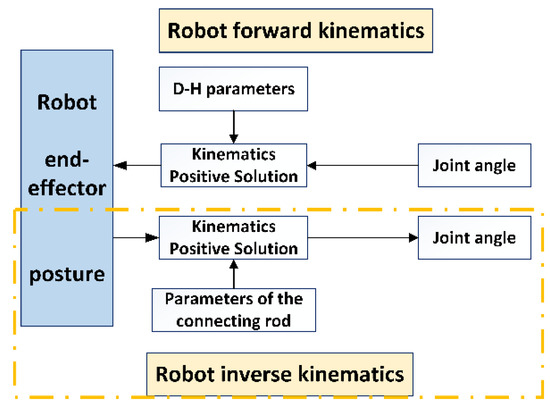 Robot forward kinematics

Robot end-effector posture

D-H parameters

Kinematics Positive Solution

Joint angle

Kinematics Positive Solution

Joint angle

Parameters of the connecting rod

Robot inverse kinematics